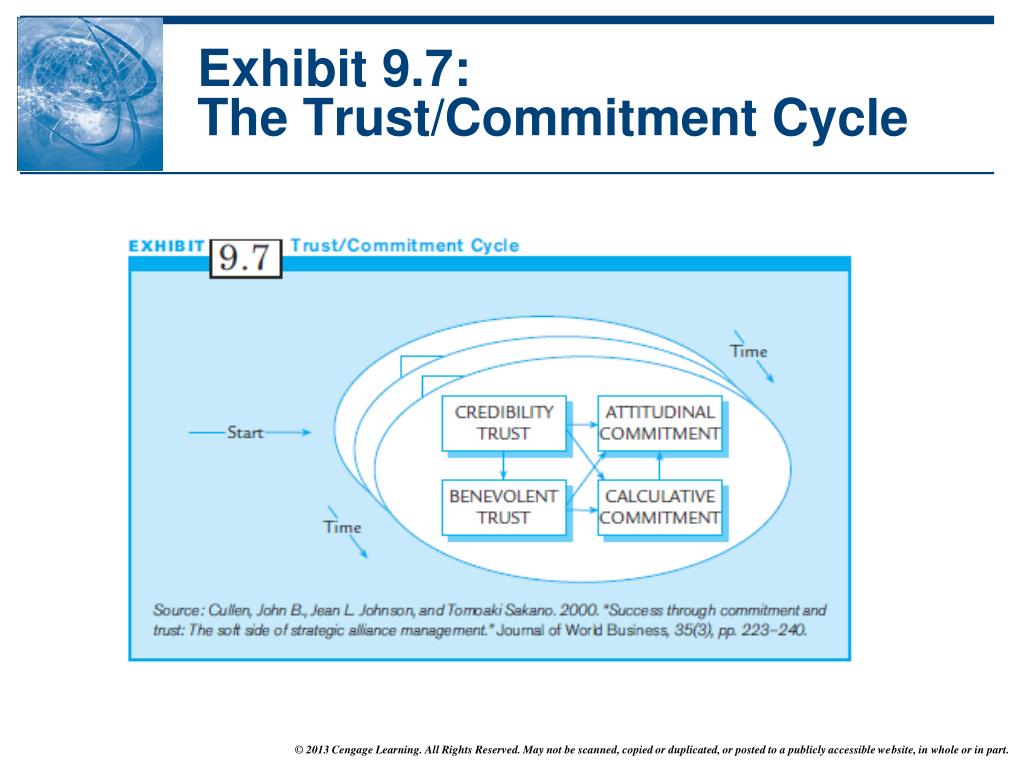 Exhibit 9.7:
The Trust/Commitment Cycle

EXHIBIT 9.7 Trust/Commitment Cycle

Time

Start

CREDIBILITY TRUST

ATTITUDINAL COMMITMENT

BENEVOLENT TRUST

CALCULATIVE COMMITMENT

Time

Source: Cullen, John B., Jean L. Johnson, and Tomoaki Sakano. 2000. "Success through commitment and trust: The soft side of strategic alliance management." Journal of World Business, 35(3), pp. 223–240.

© 2013 Cengage Learning. All Rights Reserved. May not be scanned, copied or duplicated, or posted to a publicly accessible website, in whole or in part.